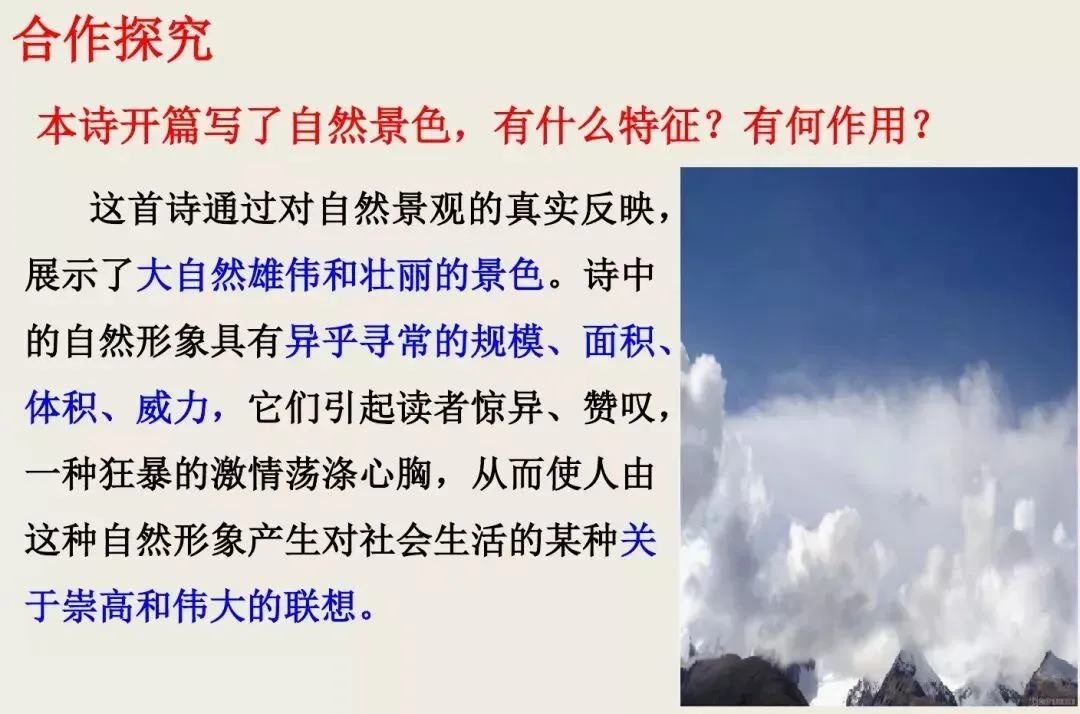 合作探究

本诗开篇写了自然景色，有什么特征？有何作用？

这首诗通过对自然景观的真实反映，展示了大自然雄伟和壮丽的景色。诗中的自然形象具有异乎寻常的规模、面积、体积、威力，它们引起读者惊异、赞叹，一种狂暴的激情荡涤心胸，从而使人由这种自然形象产生对社会生活的某种关于崇高和伟大的联想。